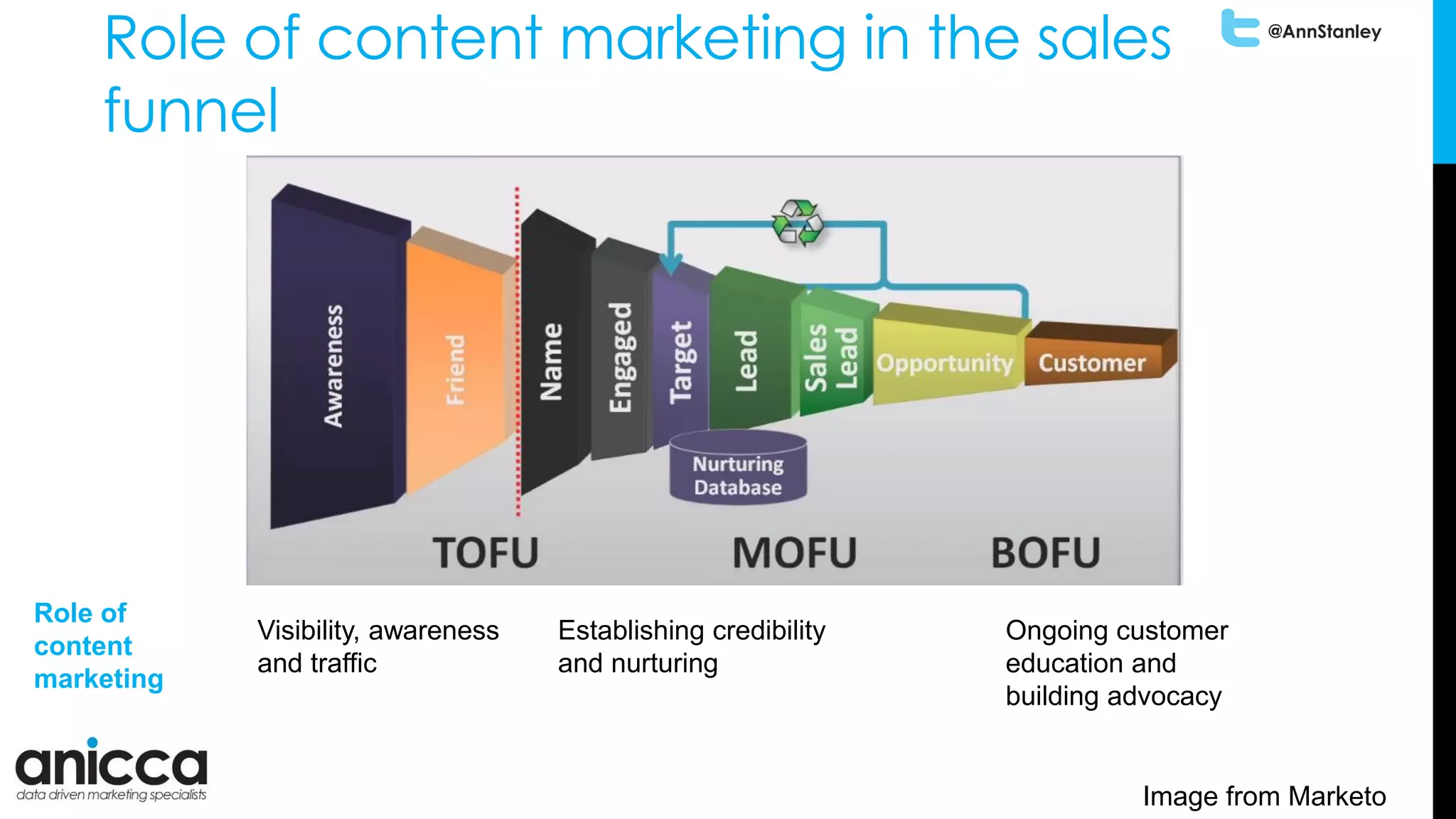 Role of content marketing in the sales funnel

@AnnStanley

Awareness

Friend

Name

Engaged

Target

Lead

Sales Lead

Opportunity

Customer

Nurturing Database

TOFU

MOFU

BOFU

Role of content marketing

Visibility, awareness and traffic

Establishing credibility and nurturing

Ongoing customer education and building advocacy

anicca
data driven marketing specialists

Image from Marketo